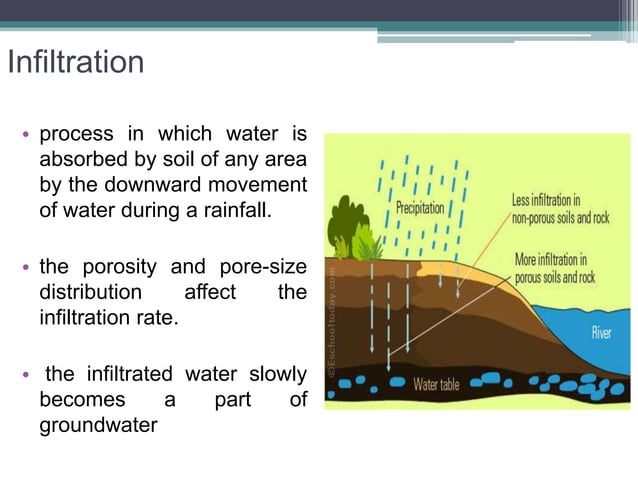 Infiltration

• process in which water is absorbed by soil of any area by the downward movement of water during a rainfall.

• the porosity and pore-size distribution affect the infiltration rate.

• the infiltrated water slowly becomes a part of groundwater

Precipitation

Less infiltration in non-porous soils and rock

More infiltration in porous soils and rock

River

Water table

@Eschooltoday.com